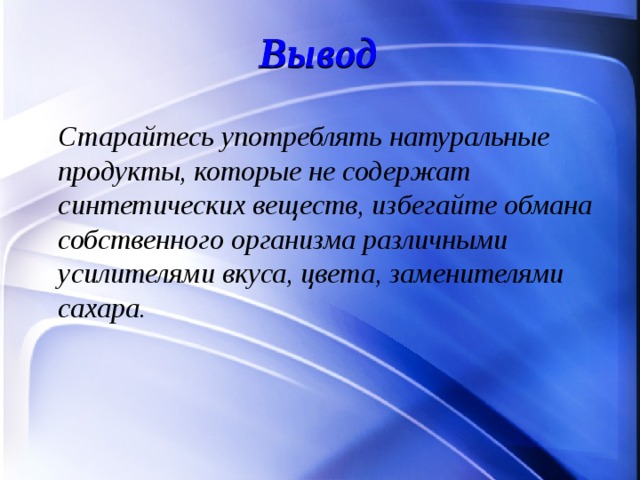 Вывод

Старайтесь употреблять натуральные продукты, которые не содержат синтетических веществ, избегайте обмана собственного организма различными усилителями вкуса, цвета, заменителями сахара.